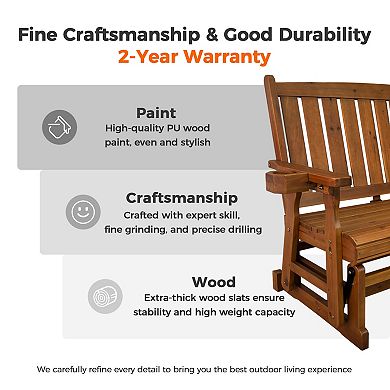 Fine Craftsmanship & Good Durability
2-Year Warranty

Paint
High-quality PU wood paint, even and stylish

Craftsmanship
Crafted with expert skill, fine grinding, and precise drilling

Wood
Extra-thick wood slats ensure stability and high weight capacity

We carefully refine every detail to bring you the best outdoor living experience